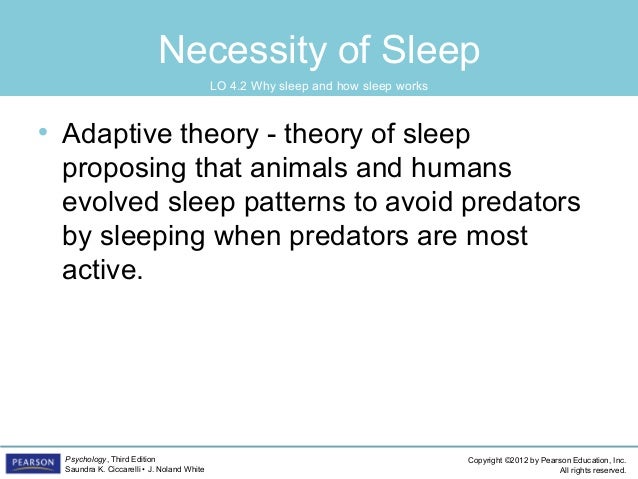 Necessity of Sleep

LO 4.2 Why sleep and how sleep works

• Adaptive theory - theory of sleep proposing that animals and humans evolved sleep patterns to avoid predators by sleeping when predators are most active.

PEARSON

Psychology, Third Edition
Saundra K. Ciccarelli • J. Noland White

Copyright ©2012 by Pearson Education, Inc.
All rights reserved.